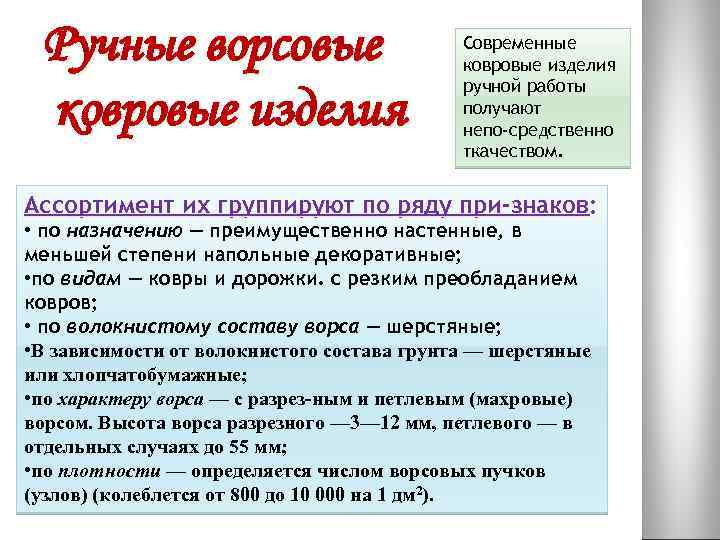 Ручные ворсовые ковровые изделия

Современные ковровые изделия ручной работы получают непо-средственно ткачеством.

Ассортимент их группируют по ряду при-знаков:
• по назначению — преимущественно настенные, в меньшей степени напольные декоративные;
•по видам — ковры и дорожки. с резким преобладанием ковров;
• по волокнистому составу ворса — шерстяные;
•В зависимости от волокнистого состава грунта — шерстяные или хлопчатобумажные;
•по характеру ворса — с разрез-ным и петлевым (махровые) ворсом. Высота ворса разрезного —3—12 мм, петлевого — в отдельных случаях до 55 мм;
•по плотности — определяется числом ворсовых пучков (узлов) (колеблется от 800 до 10 000 на 1 дм$^2$).